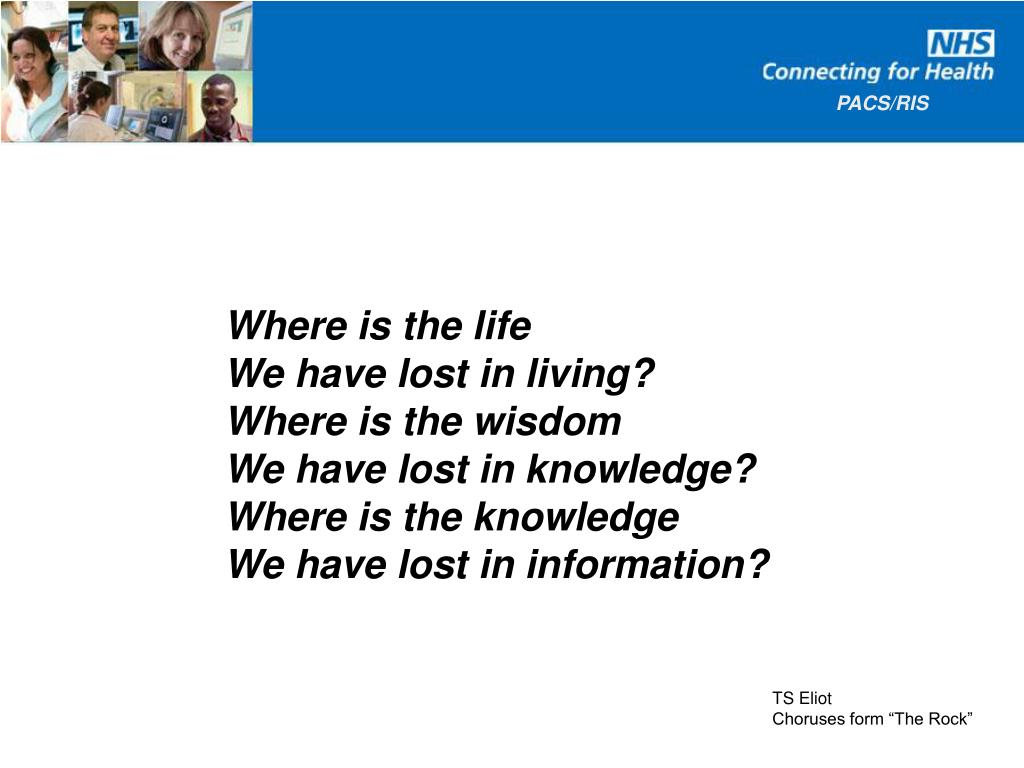 NHS
Connecting for Health
PACS/RIS

Where is the life
We have lost in living?
Where is the wisdom
We have lost in knowledge?
Where is the knowledge
We have lost in information?

TS Eliot
Choruses form “The Rock”